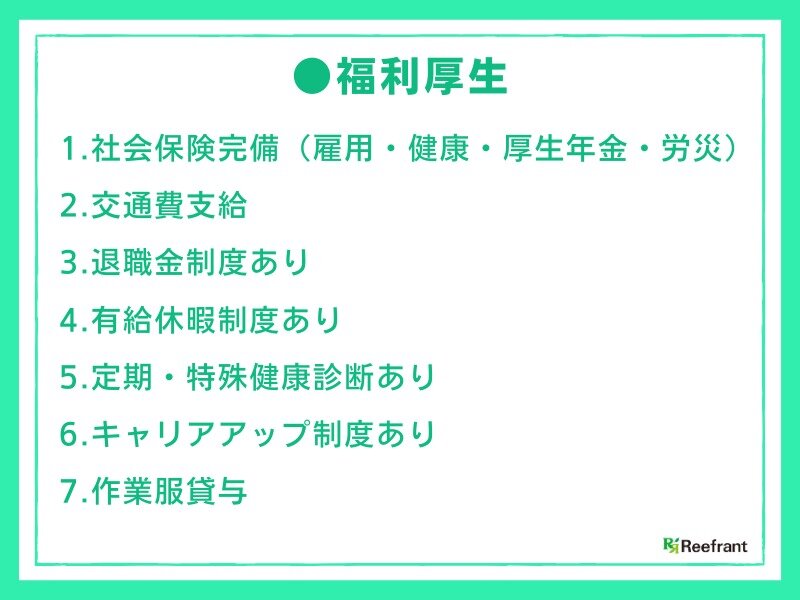 ●福利厚生

1.社会保険完備（雇用・健康・厚生年金・労災）

2.交通費支給

3.退職金制度あり

4.有給休暇制度あり

5.定期・特殊健康診断あり

6.キャリアアップ制度あり

7.作業服貸与

Reefrant